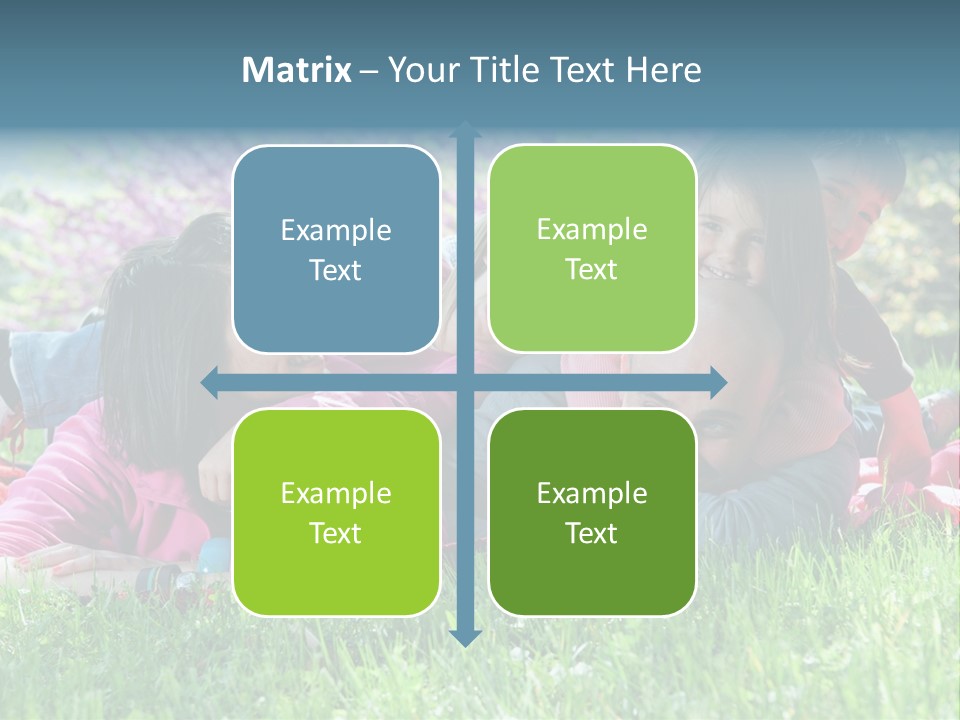 Matrix – Your Title Text Here

Example Text

Example Text

Example Text

Example Text